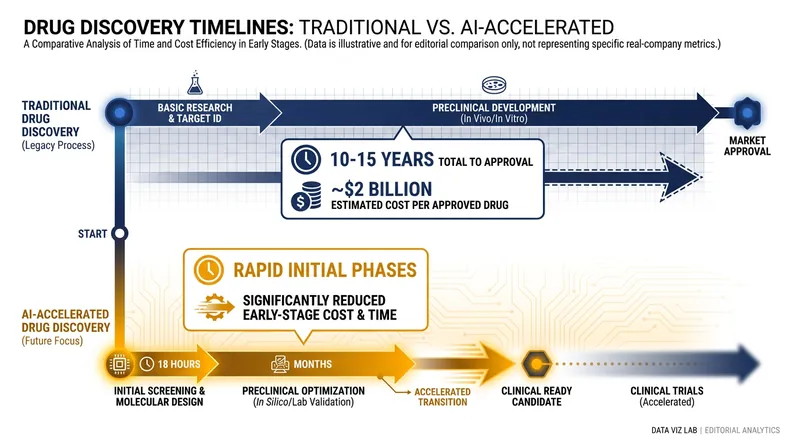 DRUG DISCOVERY TIMELINES: TRADITIONAL VS. AI-ACCELERATED

A Comparative Analysis of Time and Cost Efficiency in Early Stages. (Data is illustrative and for editorial comparison only, not representing specific real-company metrics.)

TRADITIONAL DRUG DISCOVERY
(Legacy Process)

BASIC RESEARCH & TARGET ID

PRECLINICAL DEVELOPMENT
(In Vivo/In Vitro)

MARKET APPROVAL

10-15 YEARS TOTAL TO APPROVAL

~$2 BILLION
ESTIMATED COST PER APPROVED DRUG

START

RAPID INITIAL PHASES

SIGNIFICANTLY REDUCED EARLY-STAGE COST & TIME

AI-ACCELERATED DRUG DISCOVERY
(Future Focus)

18 HOURS

MONTHS

INITIAL SCREENING & MOLECULAR DESIGN

PRECLINICAL OPTIMIZATION
(In Silico/Lab Validation)

ACCELERATED TRANSITION

CLINICAL READY CANDIDATE

CLINICAL TRIALS
(Accelerated)

DATA VIZ LAB | EDITORIAL ANALYTICS